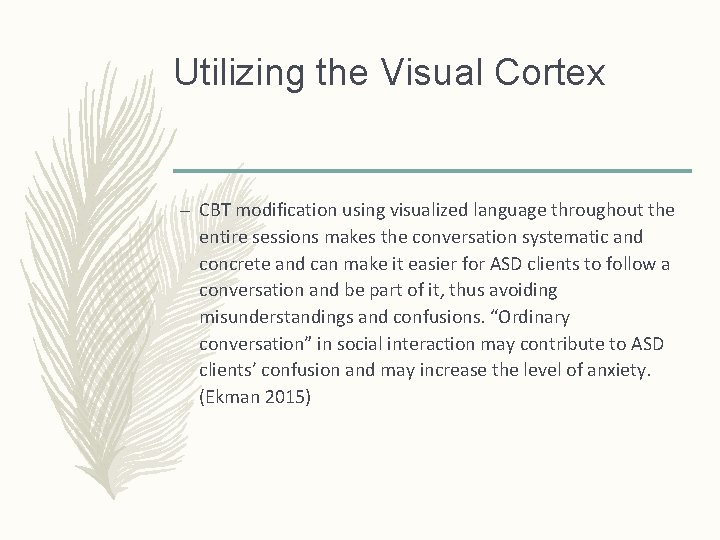 Utilizing the Visual Cortex

– CBT modification using visualized language throughout the entire sessions makes the conversation systematic and concrete and can make it easier for ASD clients to follow a conversation and be part of it, thus avoiding misunderstandings and confusions. “Ordinary conversation” in social interaction may contribute to ASD clients’ confusion and may increase the level of anxiety. (Ekman 2015)